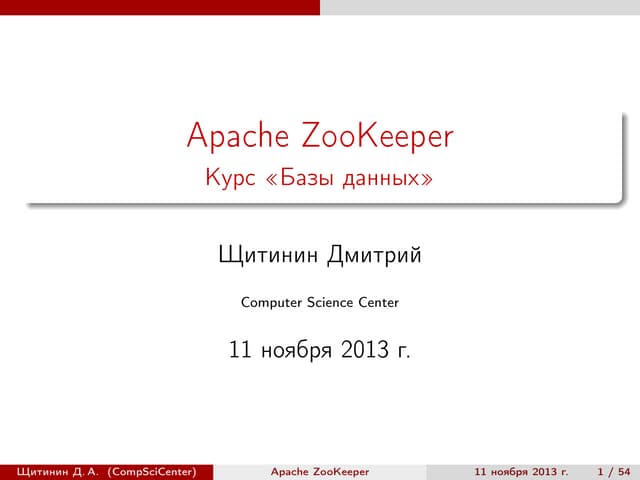 Apache ZooKeeper
Курс «Базы данных»

Щитинин Дмитрий

Computer Science Center

11 ноября 2013 г.

Щитинин Д. А. (CompSciCenter) Apache ZooKeeper 11 ноября 2013 г. 1 / 54